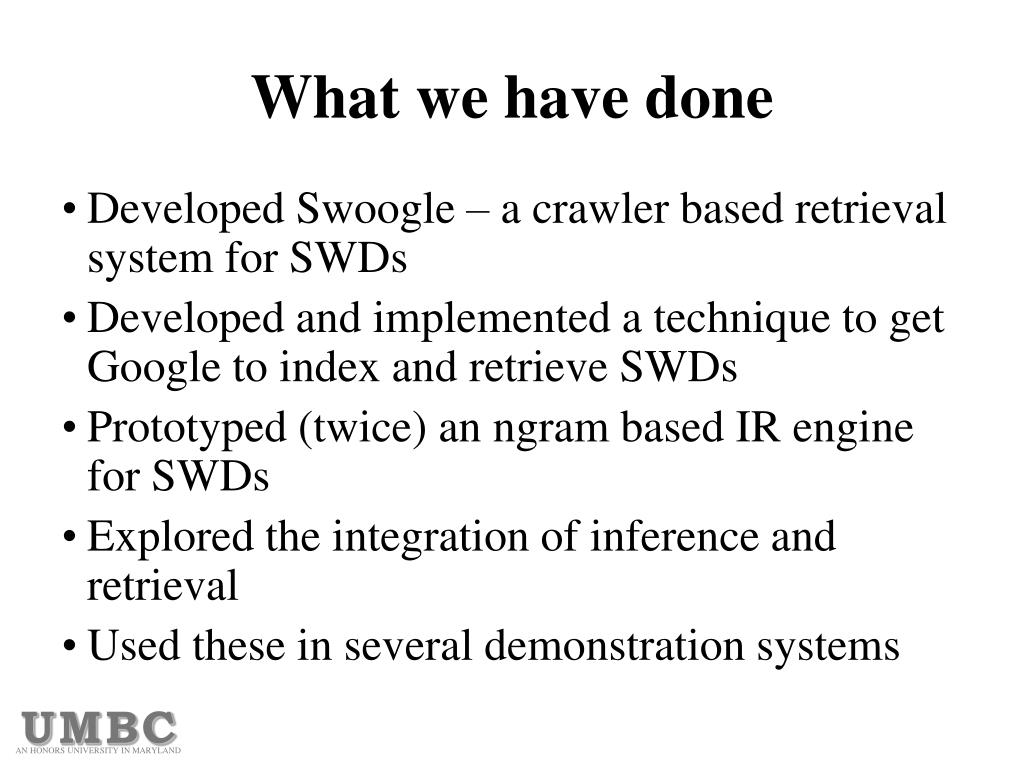 What we have done

• Developed Swoogle – a crawler based retrieval system for SWDs
• Developed and implemented a technique to get Google to index and retrieve SWDs
• Prototyped (twice) an ngram based IR engine for SWDs
• Explored the integration of inference and retrieval
• Used these in several demonstration systems

UMBC
AN HONORS UNIVERSITY IN MARYLAND